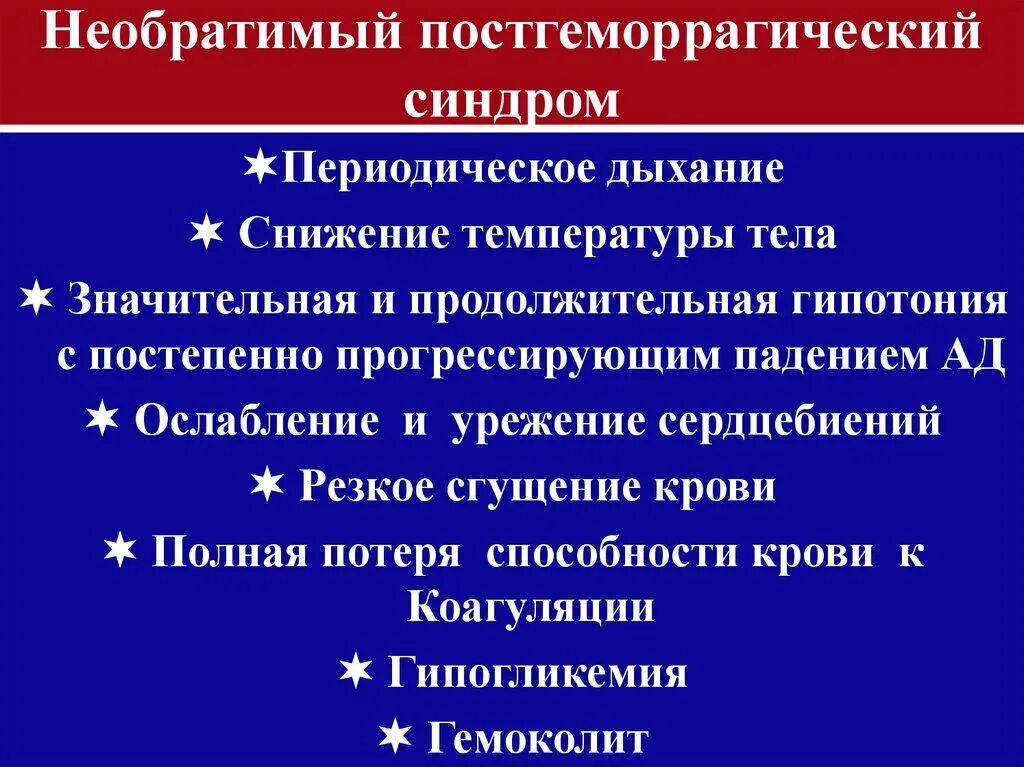 Необратимый постгеморрагический синдром

✶Периодическое дыхание

✶ Снижение температуры тела

✶ Значительная и продолжительная гипотония с постепенно прогрессирующим падением АД

✶ Ослабление и урежение сердцебиений

✶ Резкое сгущение крови

✶ Полная потеря способности крови к Коагуляции

✶ Гипогликемия

✶ Гемоколит